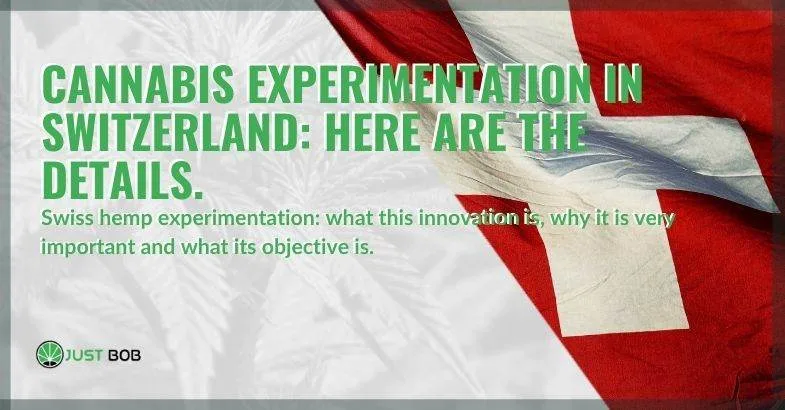 CANNABIS EXPERIMENTATION IN SWITZERLAND: HERE ARE THE DETAILS.

Swiss hemp experimentation: what this innovation is, why it is very important and what its objective is.

JUST BOB